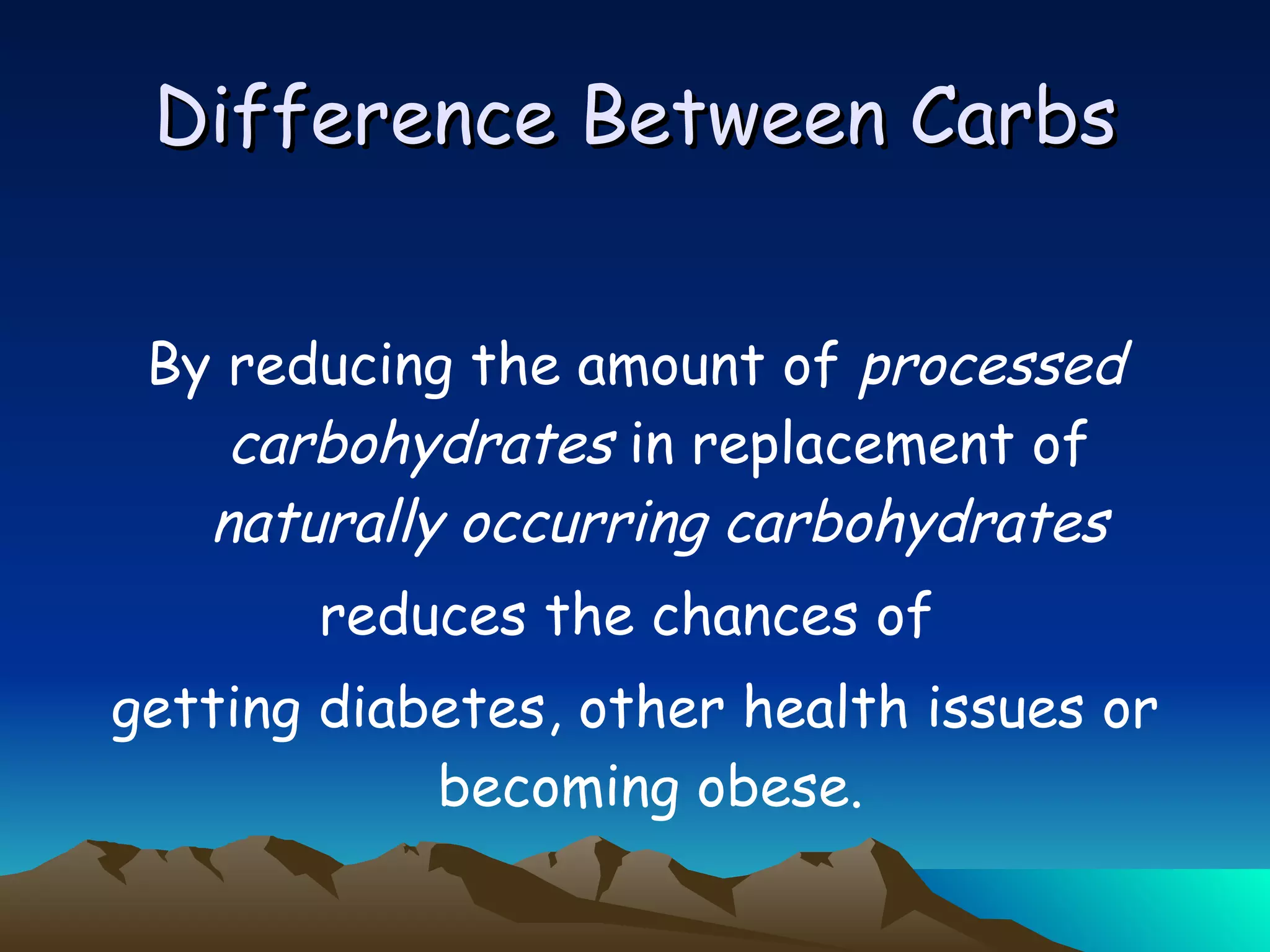 Difference Between Carbs

By reducing the amount of processed carbohydrates in replacement of naturally occurring carbohydrates

reduces the chances of

getting diabetes, other health issues or becoming obese.